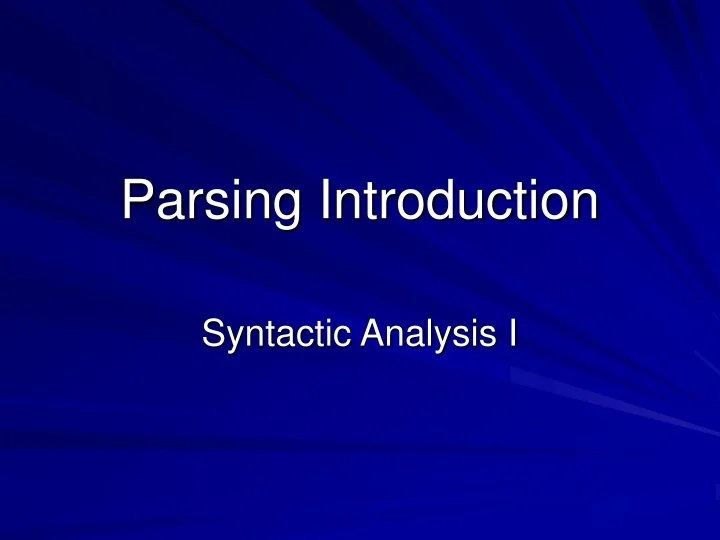 Parsing Introduction

Syntactic Analysis I